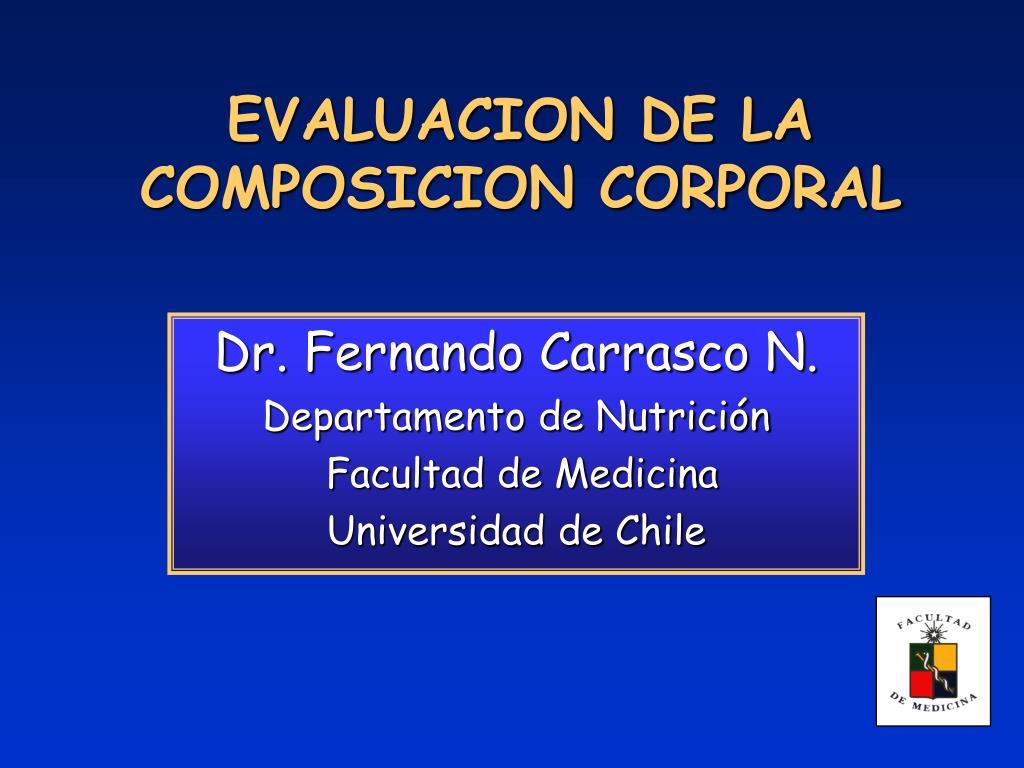 EVALUACION DE LA COMPOSICION CORPORAL

Dr. Fernando Carrasco N.
Departamento de Nutrición
Facultad de Medicina
Universidad de Chile

FACULTAD
DE MEDICINA